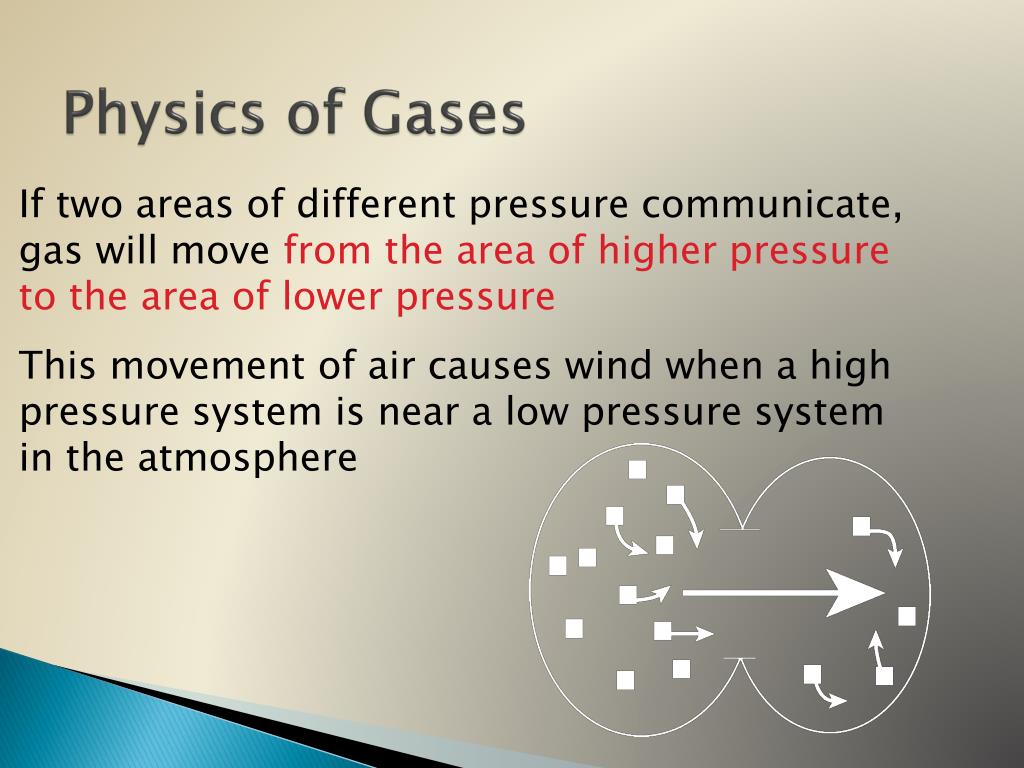 Physics of Gases

If two areas of different pressure communicate, gas will move from the area of higher pressure to the area of lower pressure

This movement of air causes wind when a high pressure system is near a low pressure system in the atmosphere